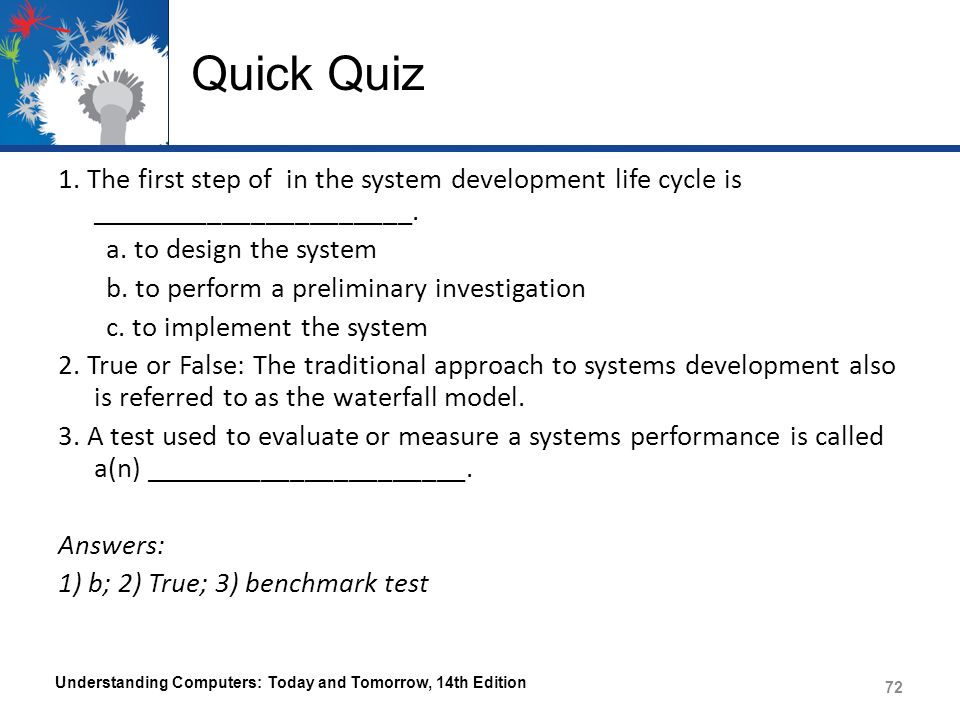 Quick Quiz

1. The first step of  in the system development life cycle is ______________________.

a. to design the system

b. to perform a preliminary investigation

c. to implement the system

2. True or False: The traditional approach to systems development also is referred to as the waterfall model.

3. A test used to evaluate or measure a systems performance is called a(n) ______________________.

Answers:

1) b; 2) True; 3) benchmark test

Understanding Computers: Today and Tomorrow, 14th Edition

72